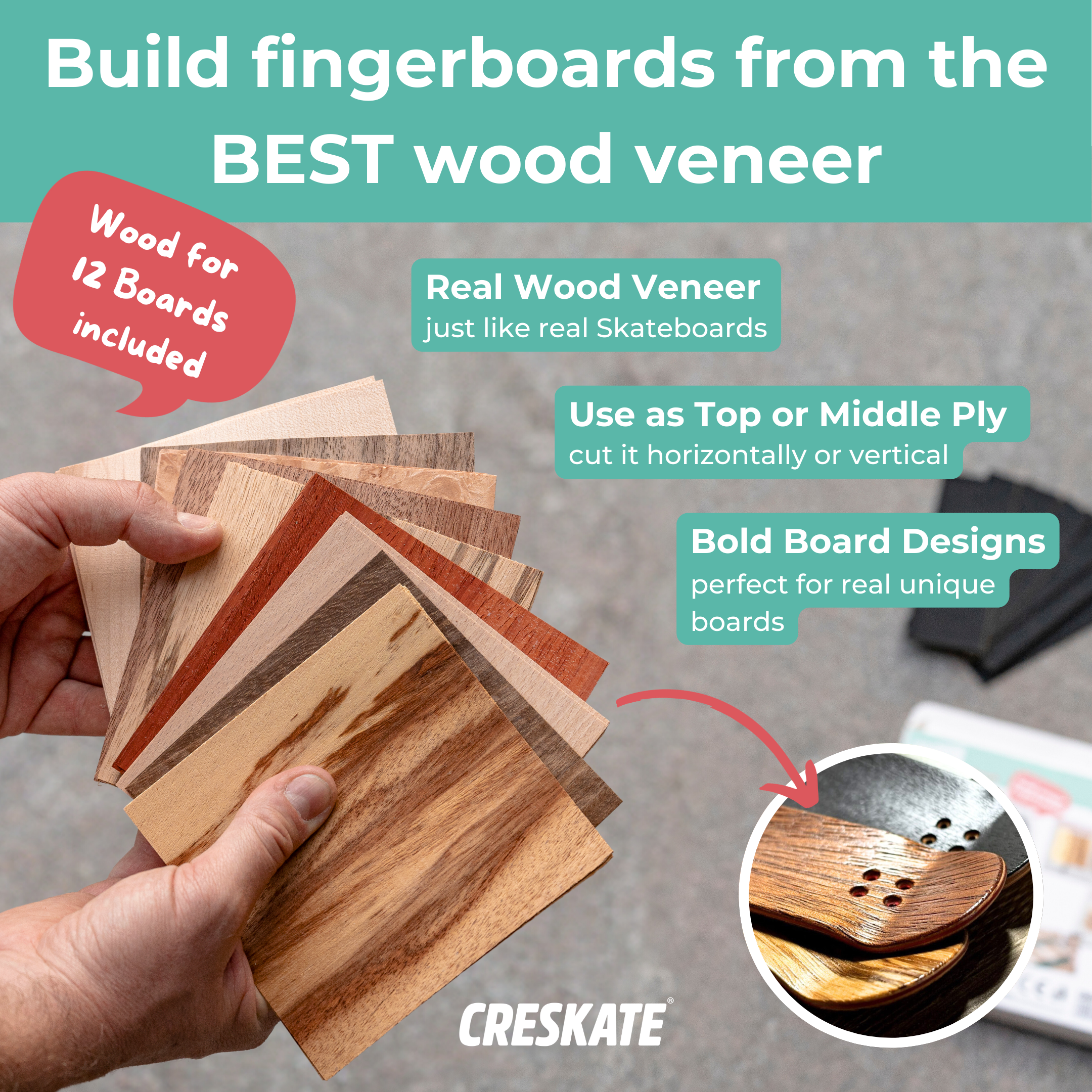 Build fingerboards from the BEST wood veneer

Wood for 12 Boards included

Real Wood Veneer
just like real Skateboards

Use as Top or Middle Ply
cut it horizontally or vertical

Bold Board Designs
perfect for real unique boards

CRESKATE®